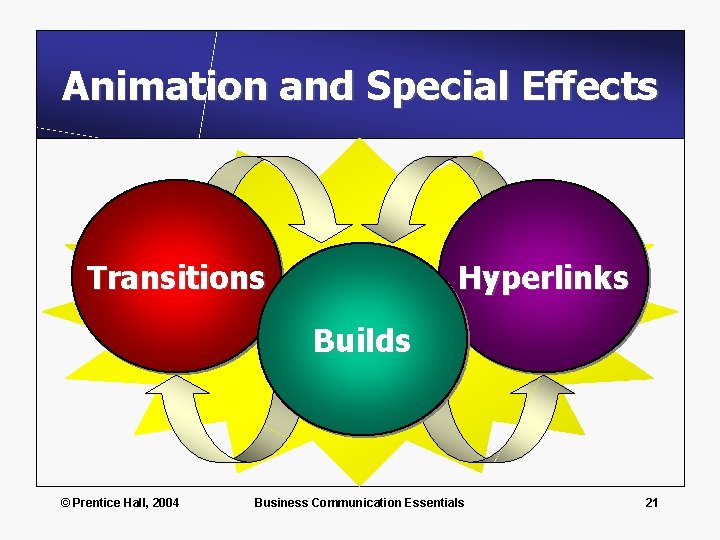 Animation and Special Effects

Transitions

Builds

Hyperlinks

© Prentice Hall, 2004

Business Communication Essentials

21